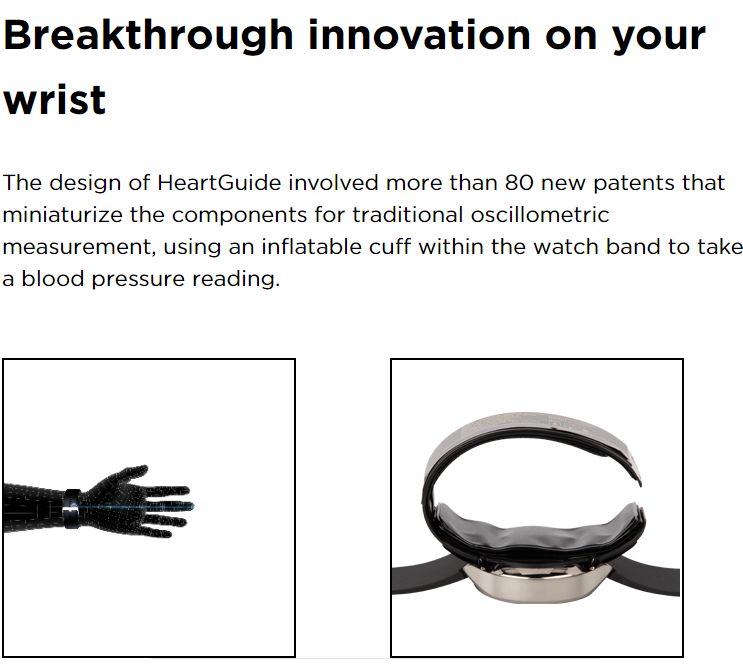 Breakthrough innovation on your wrist

The design of HeartGuide involved more than 80 new patents that miniaturize the components for traditional oscillometric measurement, using an inflatable cuff within the watch band to take a blood pressure reading.